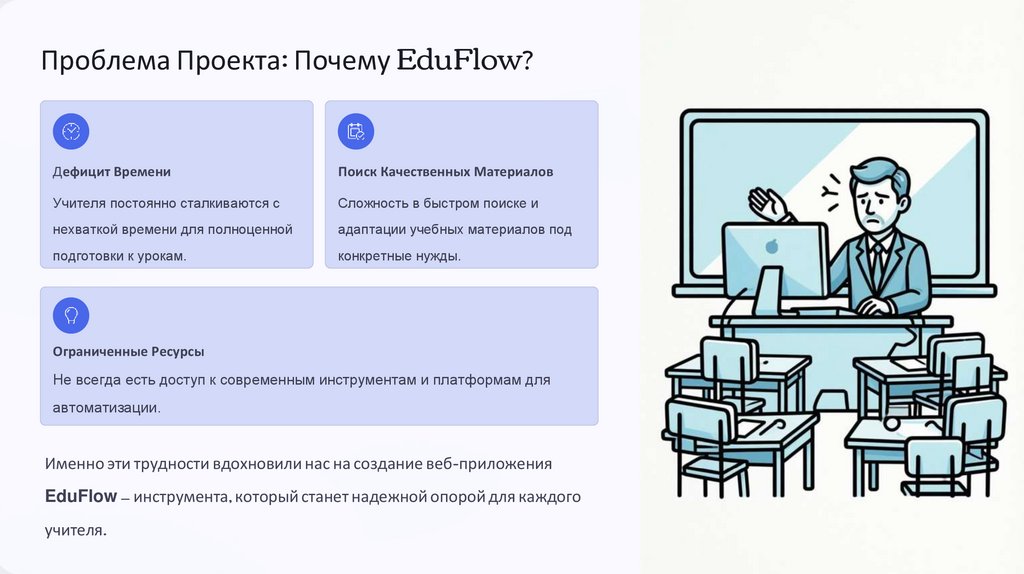 Проблема Проекта: Почему EduFlow?

Дефицит Времени

Учителя постоянно сталкиваются с нехваткой времени для полноценной подготовки к урокам.

Поиск Качественных Материалов

Сложность в быстром поиске и адаптации учебных материалов под конкретные нужды.

Ограниченные Ресурсы

Не всегда есть доступ к современным инструментам и платформам для автоматизации.

Именно эти трудности вдохновили нас на создание веб-приложения EduFlow – инструмента, который станет надежной опорой для каждого учителя.